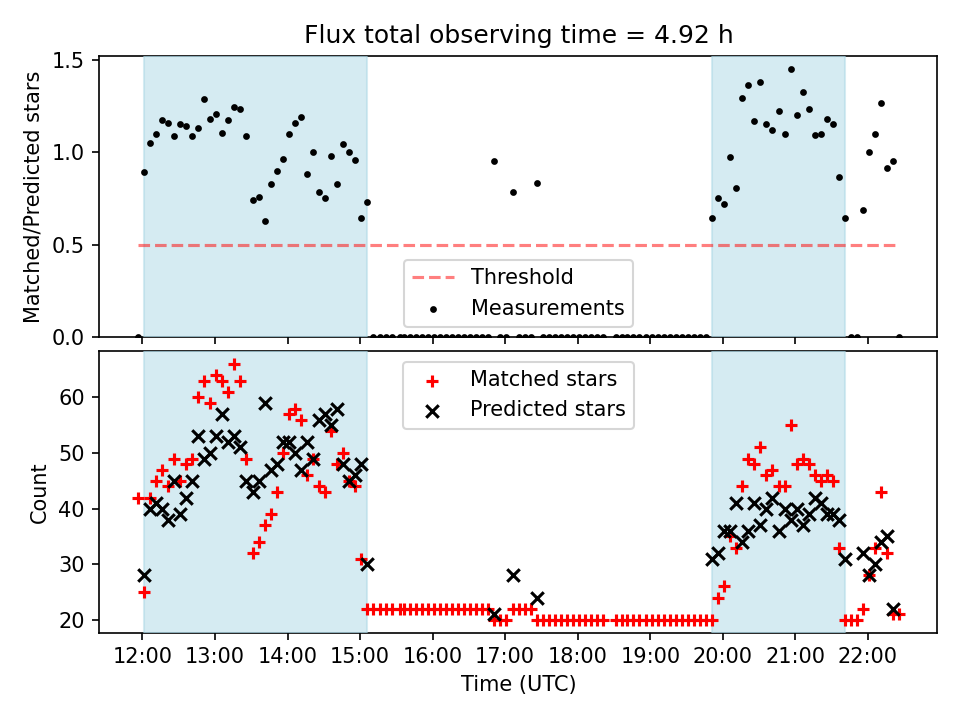 Flux total observing time = 4.92 h

Matched/Predicted stars

1.5
1.0
0.5
0.0

Threshold
Measurements

Count

60
50
40
30
20

Matched stars
Predicted stars

12:00 13:00 14:00 15:00 16:00 17:00 18:00 19:00 20:00 21:00 22:00

Time (UTC)